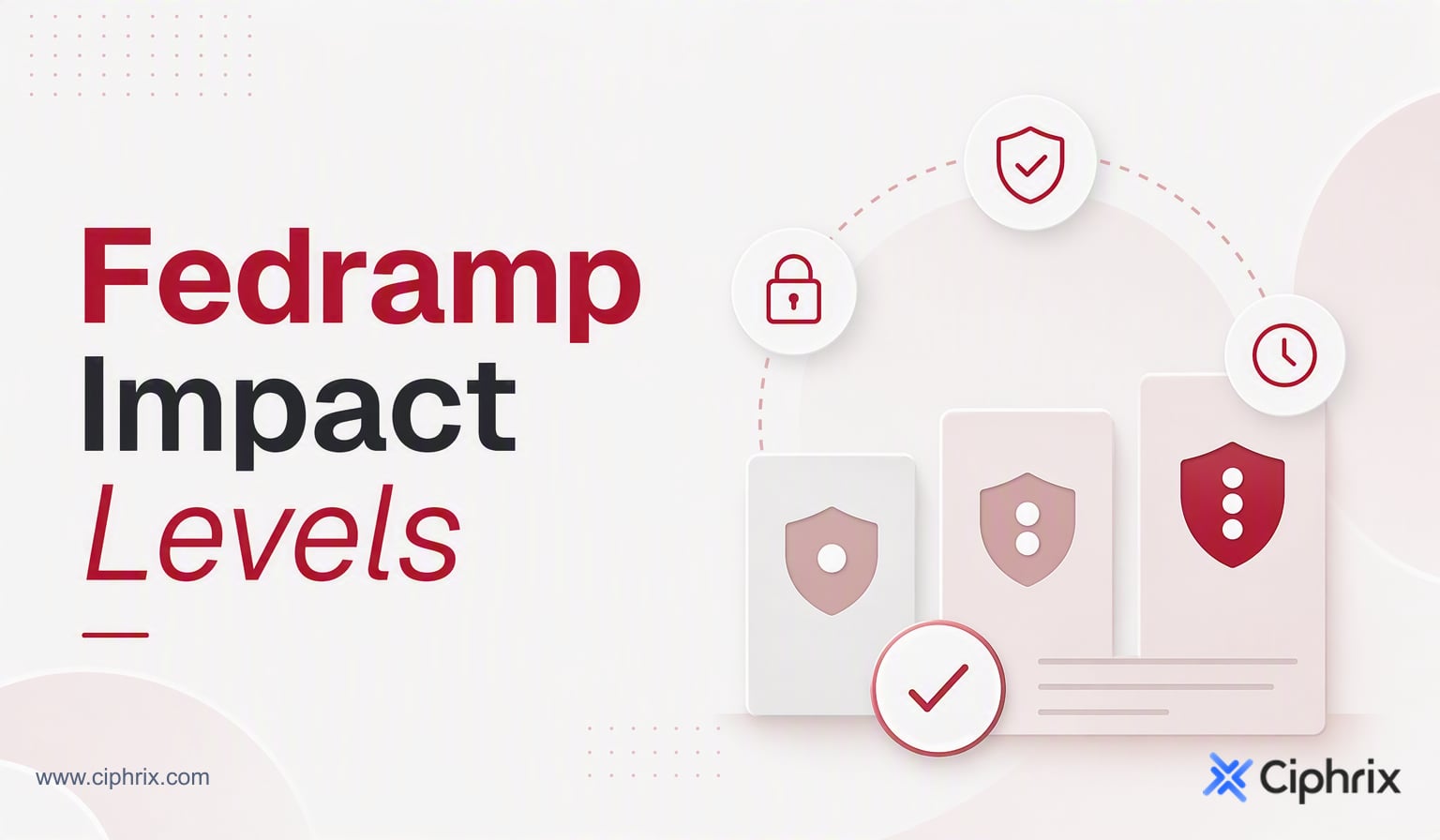 Fedramp
Impact
Levels

www.ciphrix.com

Ciphrix